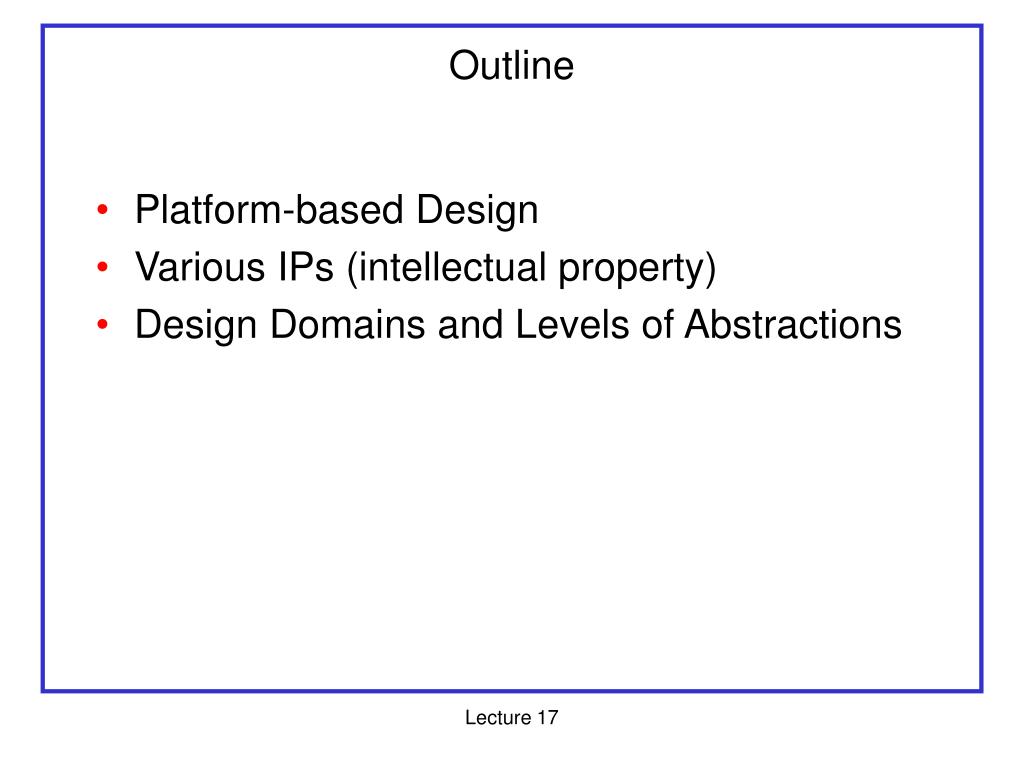 Outline

• Platform-based Design
• Various IPs (intellectual property)
• Design Domains and Levels of Abstractions

Lecture 17